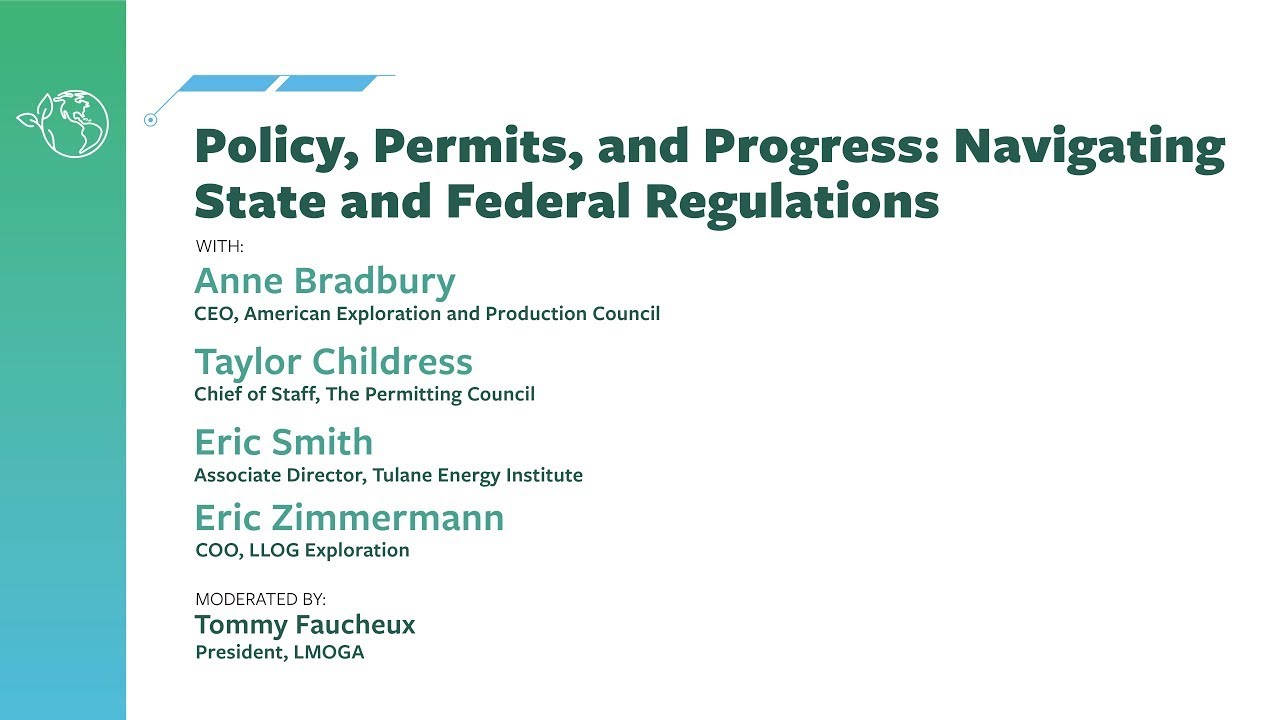 Policy, Permits, and Progress: Navigating State and Federal Regulations

WITH:

Anne Bradbury
CEO, American Exploration and Production Council

Taylor Childress
Chief of Staff, The Permitting Council

Eric Smith
Associate Director, Tulane Energy Institute

Eric Zimmermann
COO, LLOG Exploration

MODERATED BY:
Tommy Faucheux
President, LMOGA